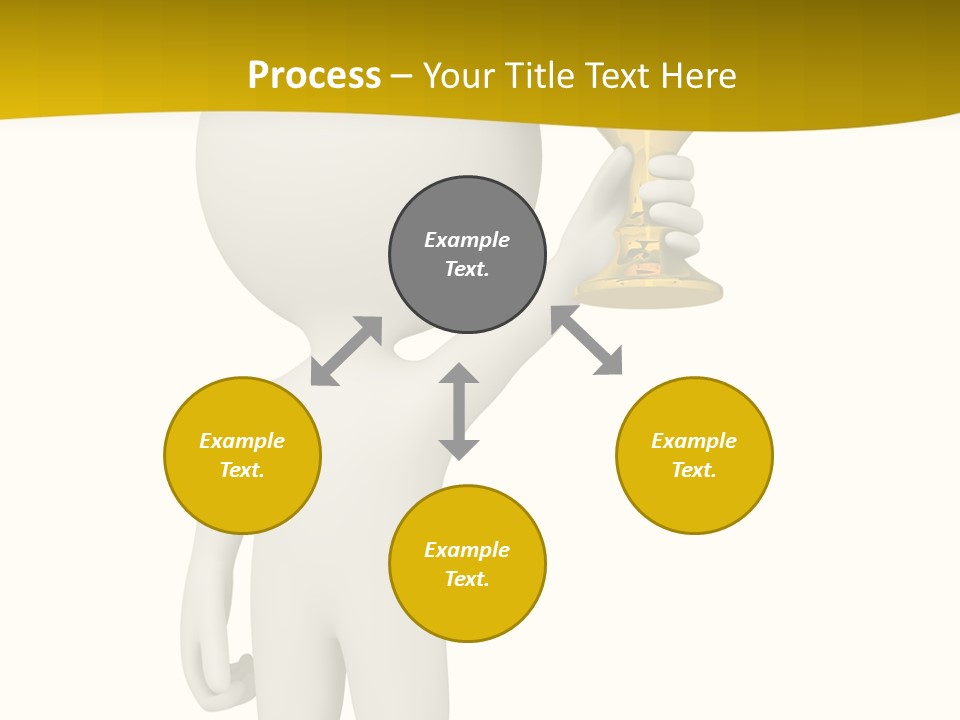 Process – Your Title Text Here

Example Text.

Example Text.

Example Text.

Example Text.